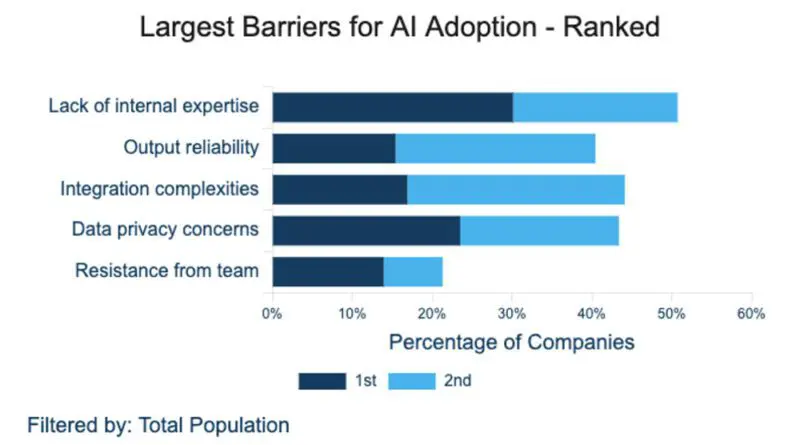 Largest Barriers for AI Adoption - Ranked

Lack of internal expertise
Output reliability
Integration complexities
Data privacy concerns
Resistance from team

0%
10%
20%
30%
40%
50%
60%

Percentage of Companies

1st
2nd

Filtered by: Total Population